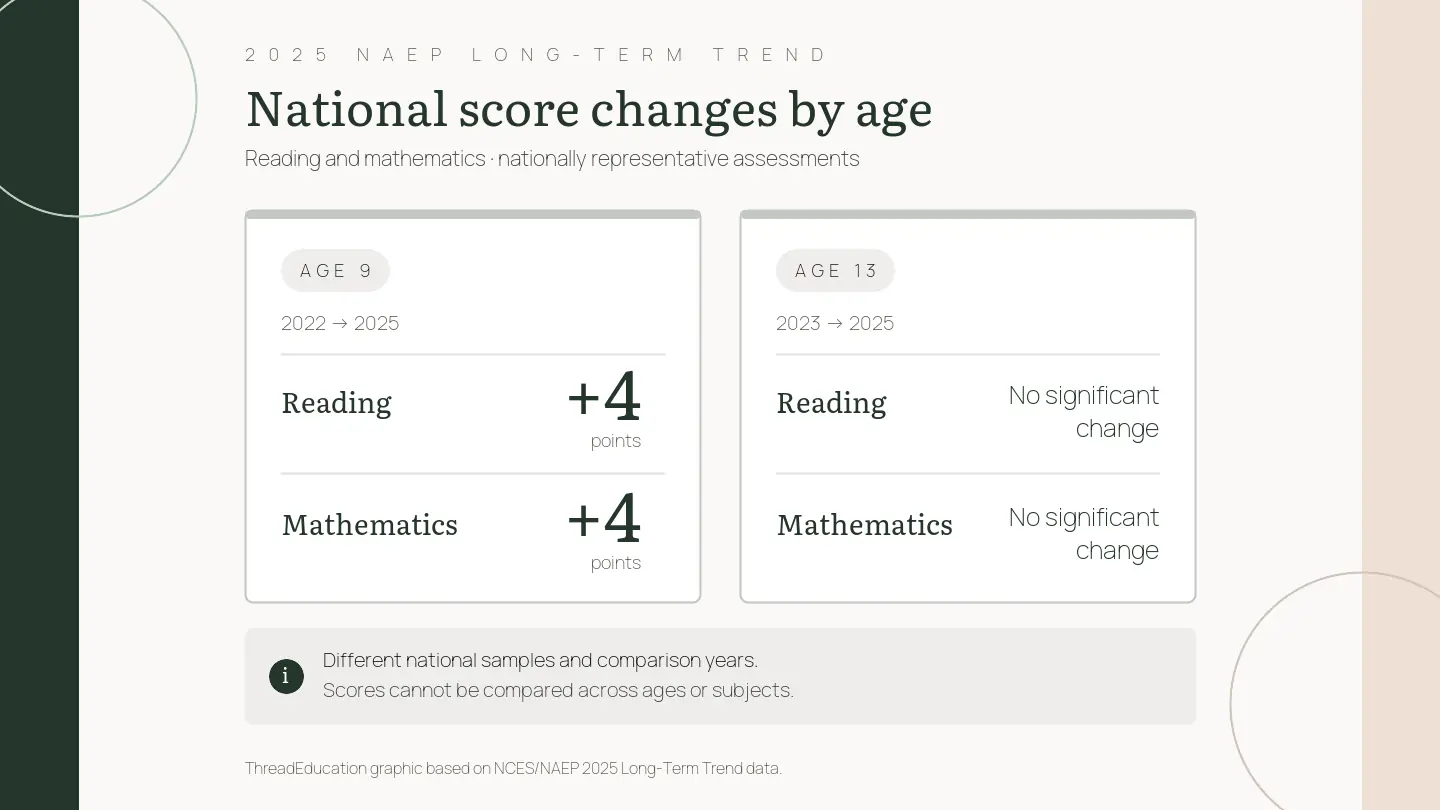 2025 NAEP LONG-TERM TREND

National score changes by age

Reading and mathematics · nationally representative assessments

AGE 9

2022 → 2025

Reading +4 points

Mathematics +4 points

AGE 13

2023 → 2025

Reading No significant change

Mathematics No significant change

i Different national samples and comparison years.
Scores cannot be compared across ages or subjects.

ThreadEducation graphic based on NCES/NAEP 2025 Long-Term Trend data.